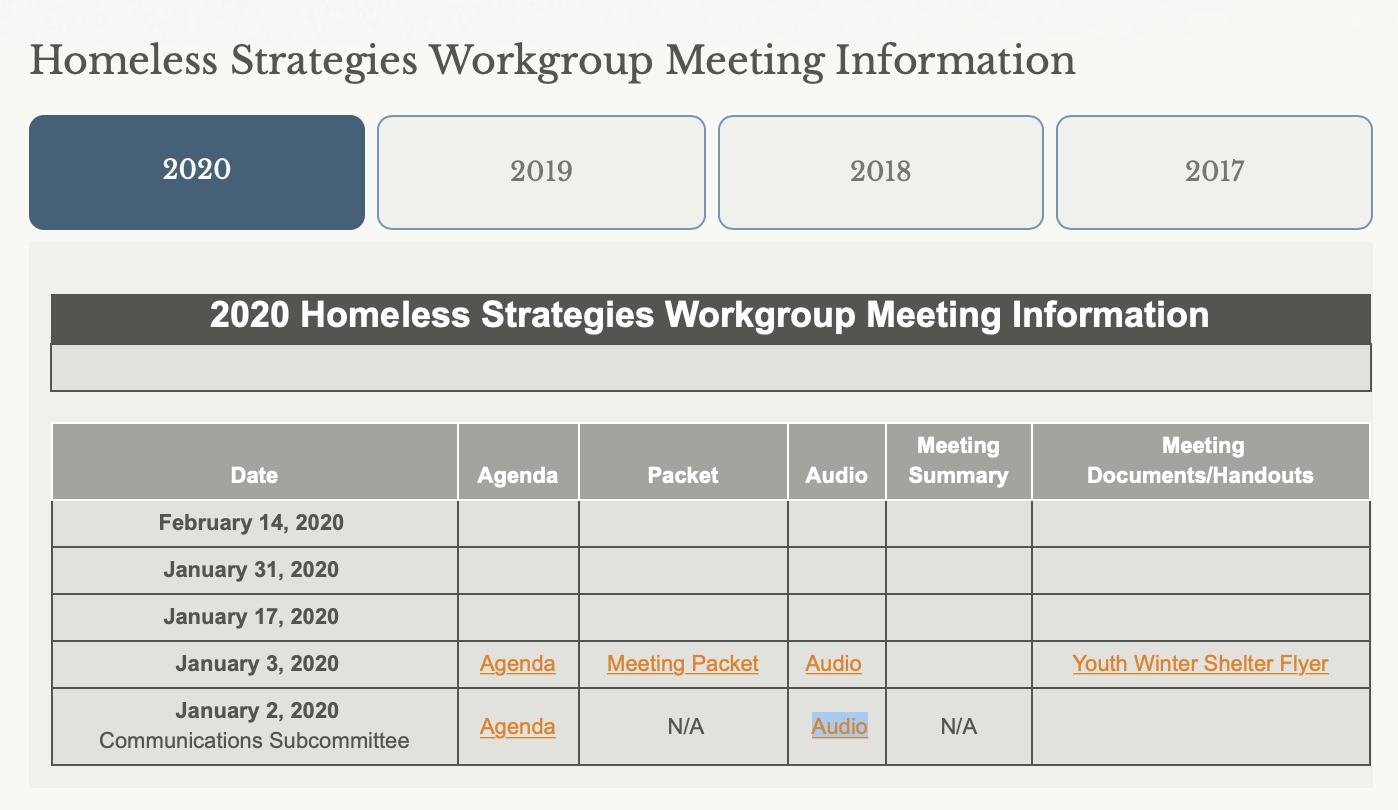 Homeless Strategies Workgroup Meeting Information

2020

2019

2018

2017

2020 Homeless Strategies Workgroup Meeting Information

| Date | Agenda | Packet | Audio | Meeting Summary | Meeting Documents/Handouts |
|---|---|---|---|---|---|
| February 14, 2020 | | | | | |
| January 31, 2020 | | | | | |
| January 17, 2020 | | | | | |
| January 3, 2020 | Agenda | Meeting Packet | Audio | | Youth Winter Shelter Flyer |
| January 2, 2020 Communications Subcommittee | Agenda | N/A | Audio | N/A | |